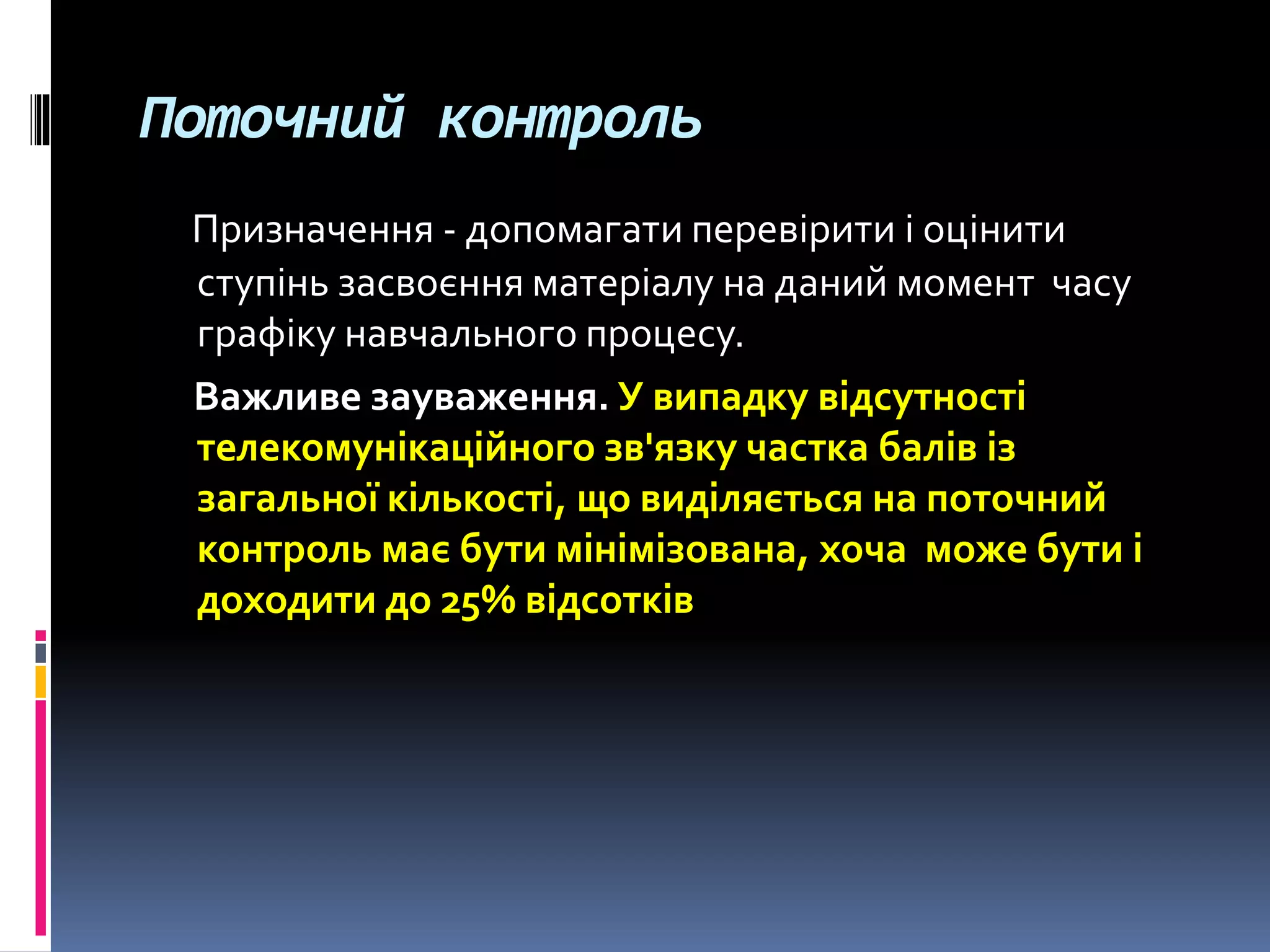 Поточний контроль

Призначення - допомагати перевірити і оцінити ступінь засвоєння матеріалу на даний момент часу графіку навчального процесу.

Важливе зауваження. У випадку відсутності телекомунікаційного зв'язку частка балів із загальної кількості, що виділяється на поточний контроль має бути мінімізована, хоча може бути і доходити до 25% відсотків